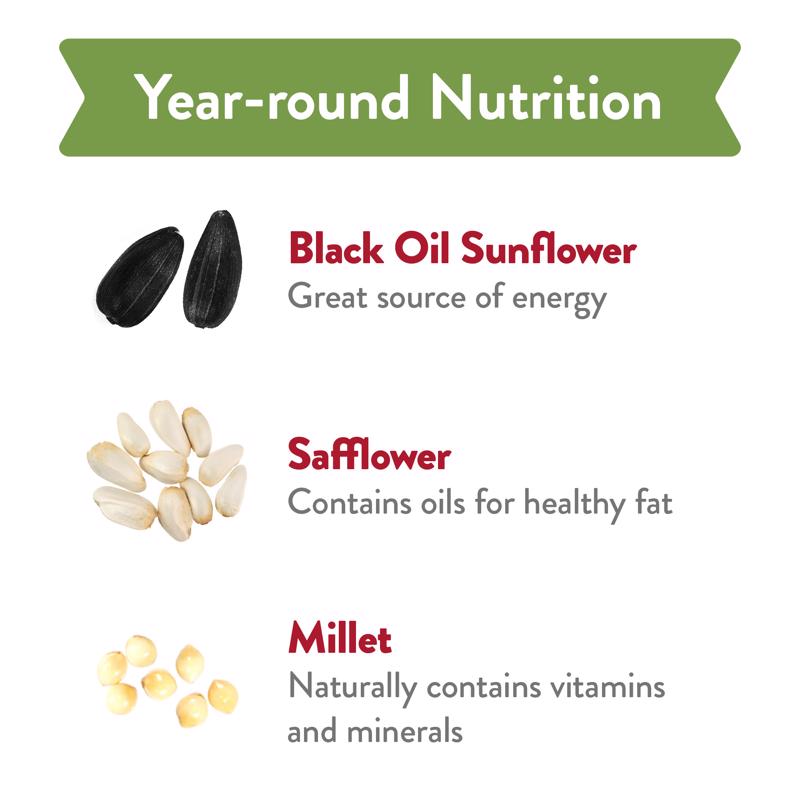 Year-round Nutrition

Black Oil Sunflower
Great source of energy

Safflower
Contains oils for healthy fat

Millet
Naturally contains vitamins and minerals